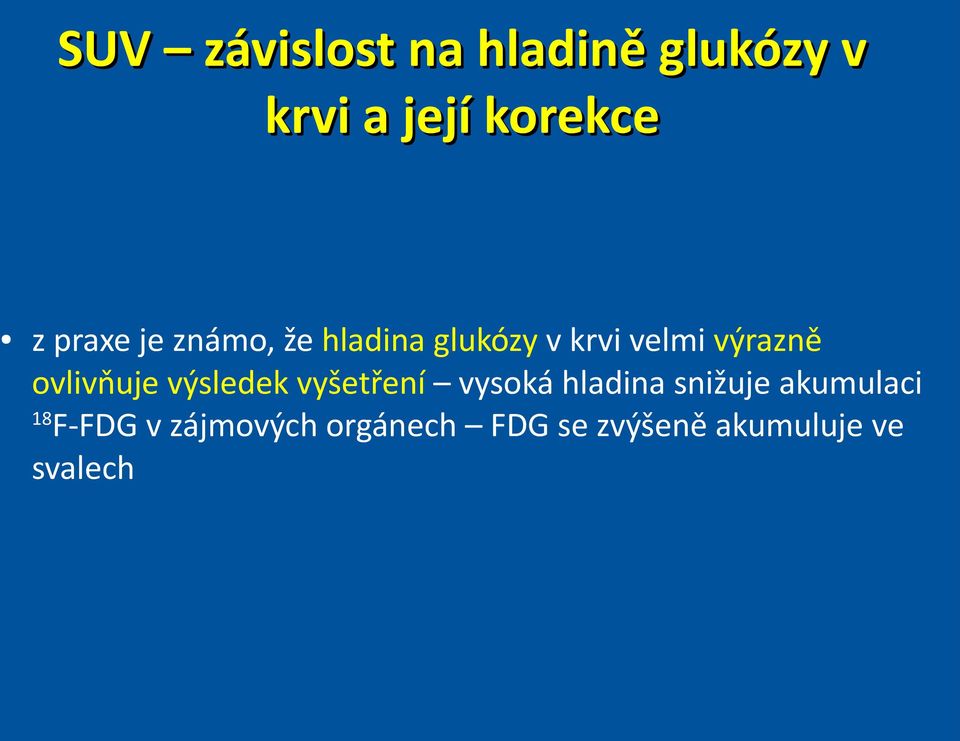 SUV – závislost na hladině glukózy v krvi a její korekce

• z praxe je známo, že hladina glukózy v krvi velmi výrazně ovlivňuje výsledek vyšetření – vysoká hladina snižuje akumulaci $^{18}$F-FDG v zájmových orgánech – FDG se zvýšeně akumuluje ve svalech